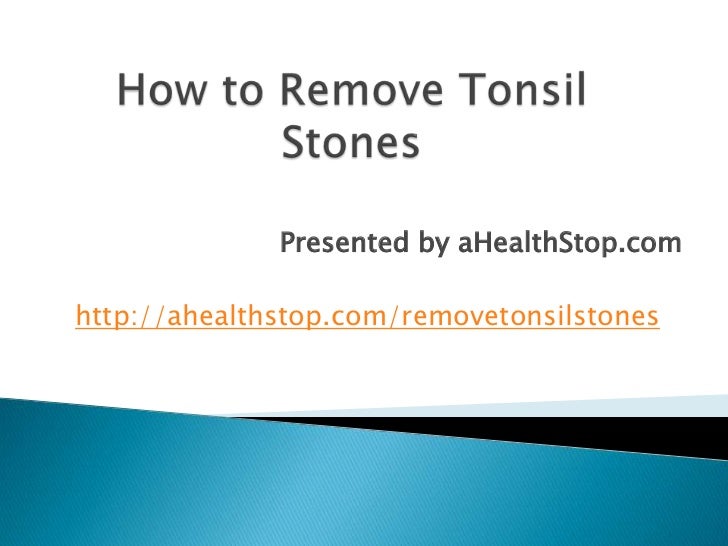 How to Remove Tonsil Stones

Presented by aHealthStop.com

http://ahealthstop.com/removetonsilstones